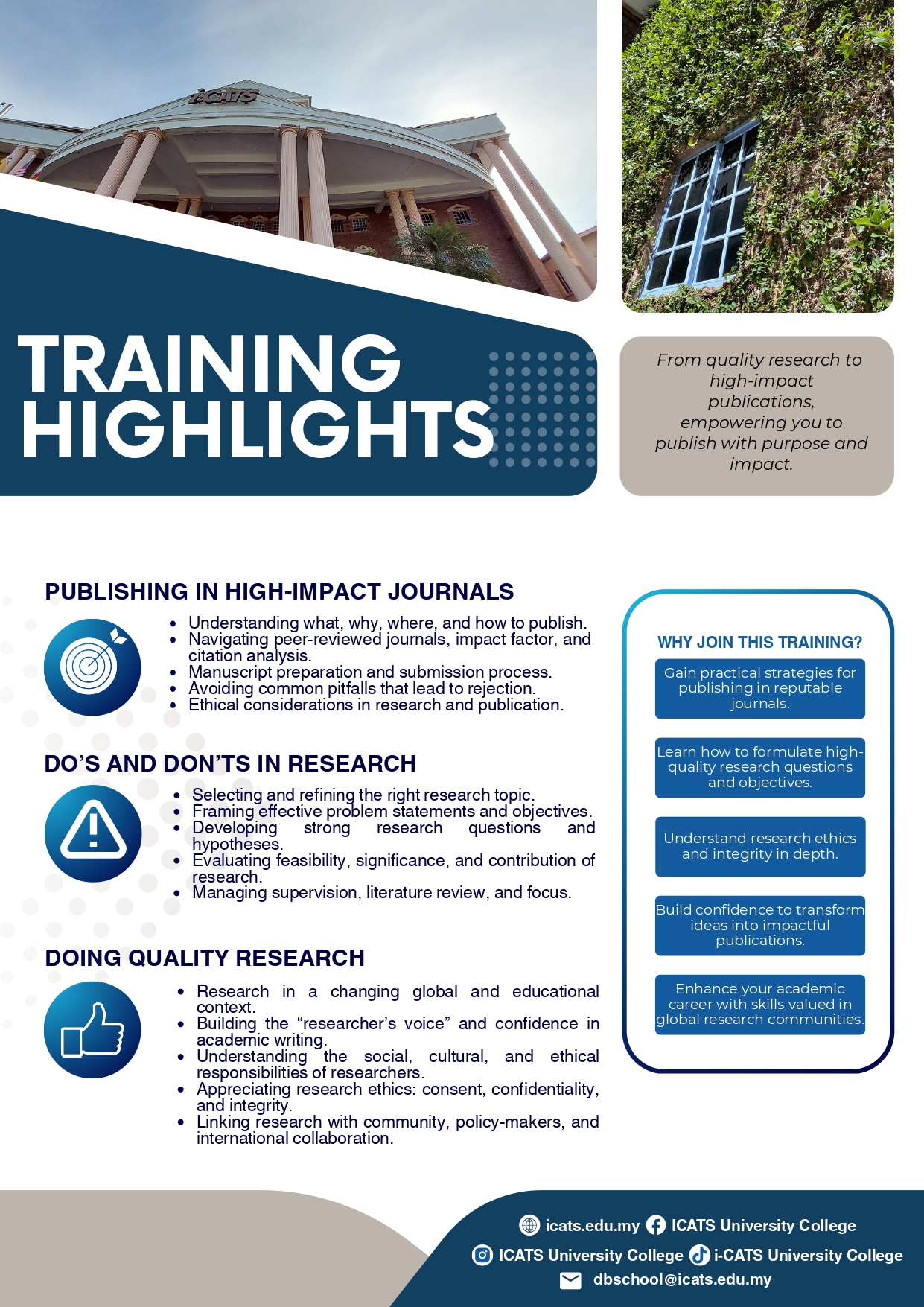 i-CATS

TRAINING HIGHLIGHTS

From quality research to high-impact publications, empowering you to publish with purpose and impact.

PUBLISHING IN HIGH-IMPACT JOURNALS

- Understanding what, why, where, and how to publish.
- Navigating peer-reviewed journals, impact factor, and citation analysis.
- Manuscript preparation and submission process.
- Avoiding common pitfalls that lead to rejection.
- Ethical considerations in research and publication.

DO'S AND DON'TS IN RESEARCH

- Selecting and refining the right research topic.
- Framing effective problem statements and objectives.
- Developing strong research questions and hypotheses.
- Evaluating feasibility, significance, and contribution of research.
- Managing supervision, literature review, and focus.

DOING QUALITY RESEARCH

- Research in a changing global and educational context.
- Building the "researcher's voice" and confidence in academic writing.
- Understanding the social, cultural, and ethical responsibilities of researchers.
- Appreciating research ethics: consent, confidentiality, and integrity.
- Linking research with community, policy-makers, and international collaboration.

WHY JOIN THIS TRAINING?

Gain practical strategies for publishing in reputable journals.

Learn how to formulate high-quality research questions and objectives.

Understand research ethics and integrity in depth.

Build confidence to transform ideas into impactful publications.

Enhance your academic career with skills valued in global research communities.

icats.edu.my ICATS University College
ICATS University College i-CATS University College
dbschool@icats.edu.my